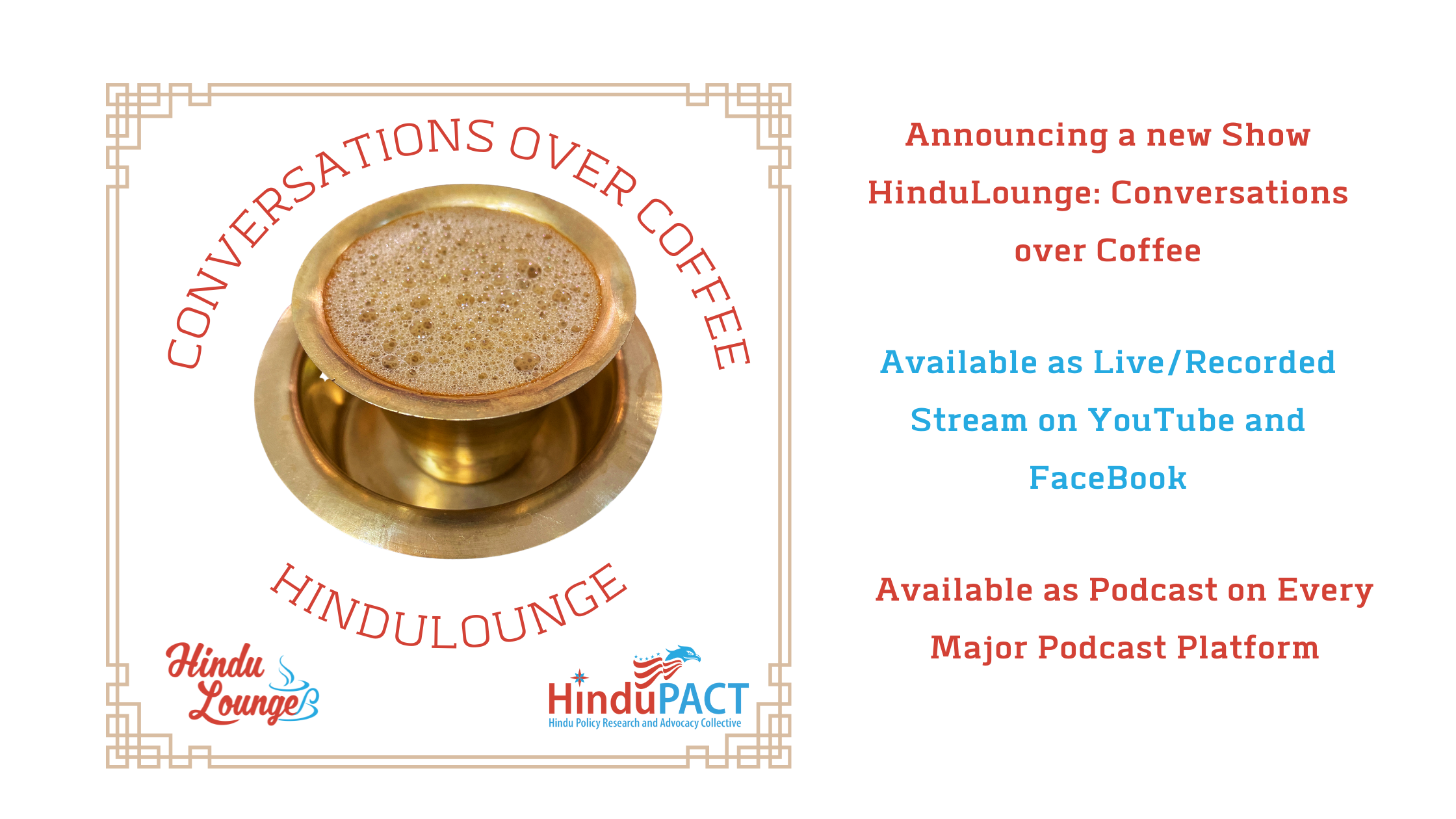 CONVERSATIONS OVER COFFEE

HINDULOUNGE

Hindu Lounge

HinduPACT
Hindu Policy Research and Advocacy Collective

Announcing a new Show HinduLounge: Conversations over Coffee

Available as Live/Recorded Stream on YouTube and FaceBook

Available as Podcast on Every Major Podcast Platform